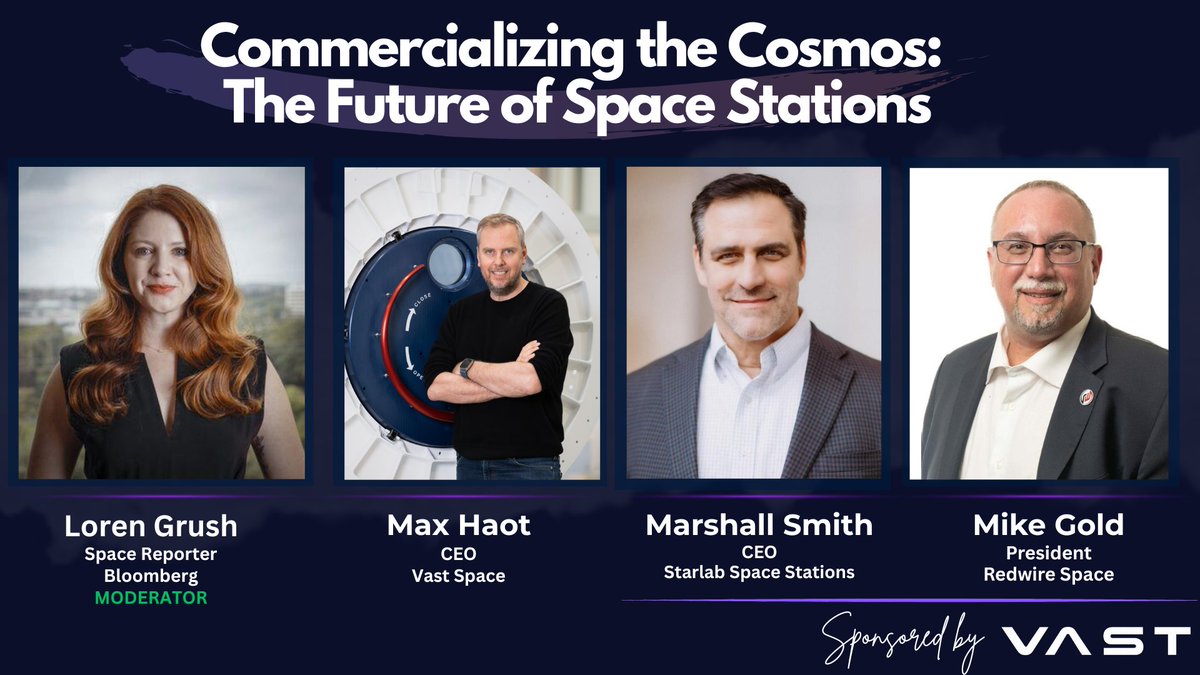 Commercializing the Cosmos: The Future of Space Stations

CLOSE

OPEN

Loren Grush
Space Reporter
Bloomberg
MODERATOR

Max Haot
CEO
Vast Space

Marshall Smith
CEO
Starlab Space Stations

Mike Gold
President
Redwire Space

Sponsored by VAST